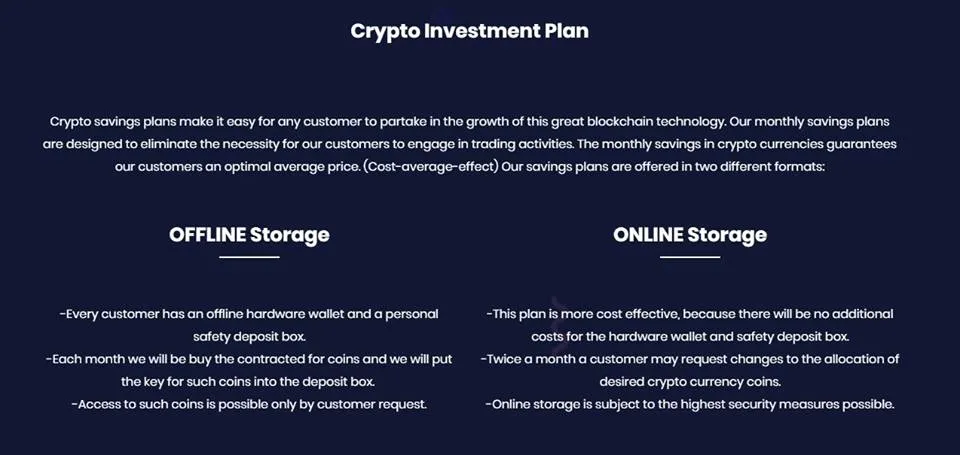 Crypto Investment Plan

Crypto savings plans make it easy for any customer to partake in the growth of this great blockchain technology. Our monthly savings plans are designed to eliminate the necessity for our customers to engage in trading activities. The monthly savings in crypto currencies guarantees our customers an optimal average price. (Cost-average-effect) Our savings plans are offered in two different formats:

OFFLINE Storage

-Every customer has an offline hardware wallet and a personal safety deposit box.
-Each month we will be buy the contracted for coins and we will put the key for such coins into the deposit box.
-Access to such coins is possible only by customer request.

ONLINE Storage

-This plan is more cost effective, because there will be no additional costs for the hardware wallet and safety deposit box.
-Twice a month a customer may request changes to the allocation of desired crypto currency coins.
-Online storage is subject to the highest security measures possible.